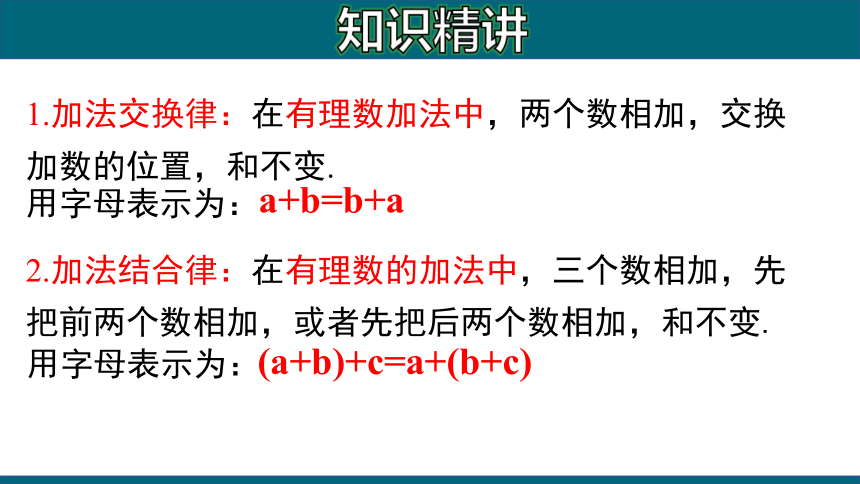 知识精讲

1.加法交换律：在有理数加法中，两个数相加，交换加数的位置，和不变.
用字母表示为：$a+b=b+a$

2.加法结合律：在有理数的加法中，三个数相加，先把前两个数相加，或者先把后两个数相加，和不变.
用字母表示为：$(a+b)+c=a+(b+c)$